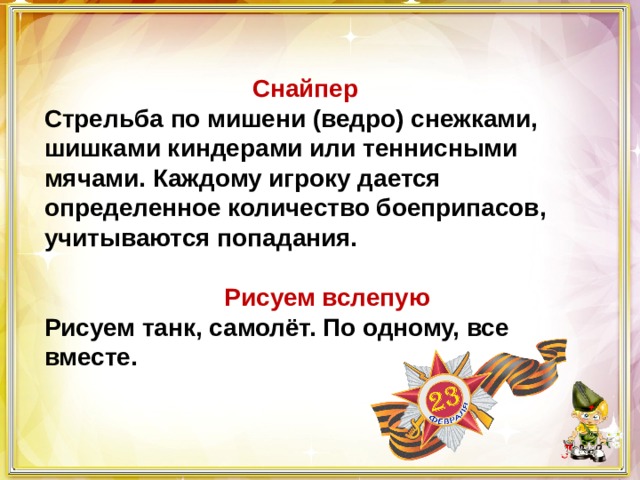 Снайпер
Стрельба по мишени (ведро) снежками, шишками киндерами или теннисными мячами. Каждому игроку дается определенное количество боеприпасов, учитываются попадания.

Рисуем вслепую
Рисуем танк, самолёт. По одному, все вместе.

23
ФЕВРАЛЯ